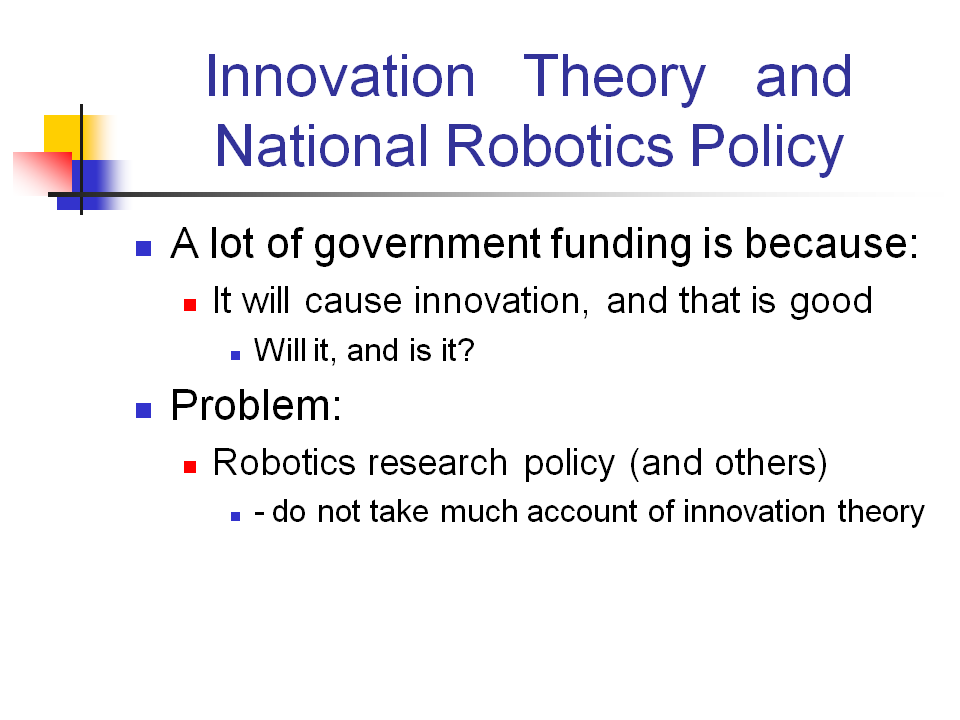 Innovation Theory and National Robotics Policy

A lot of government funding is because:
It will cause innovation, and that is good
Will it, and is it?

Problem:
Robotics research policy (and others)
- do not take much account of innovation theory